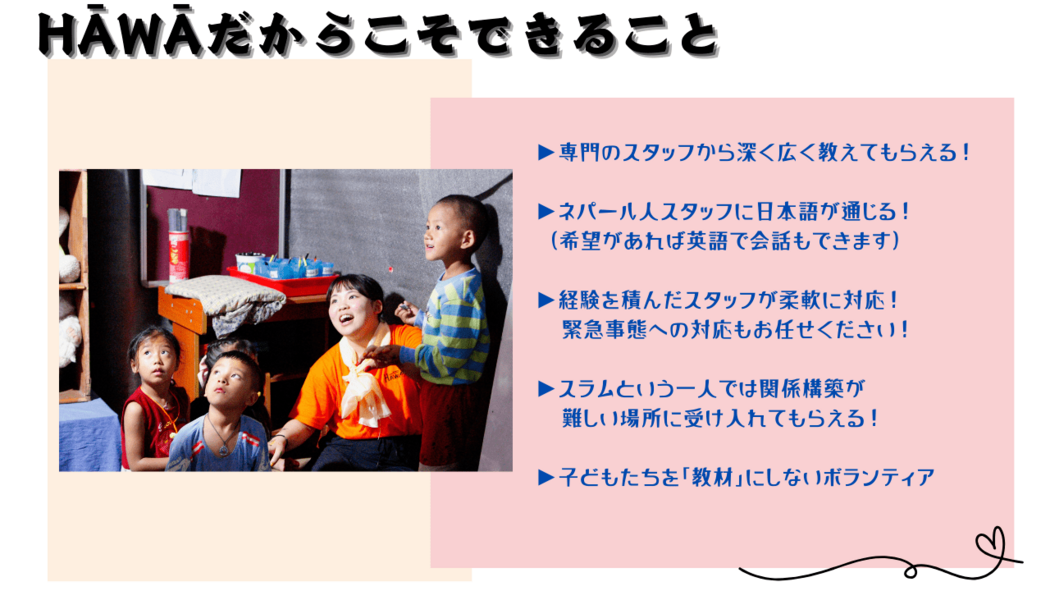 HĀWĀだからこそできること

▶専門のスタッフから深く広く教えてもらえる！

▶ネパール人スタッフに日本語が通じる！
（希望があれば英語で会話もできます）

▶経験を積んだスタッフが柔軟に対応！
緊急事態への対応もお任せください！

▶スラムという一人では関係構築が
難しい場所に受け入れてもらえる！

▶子どもたちを「教材」にしないボランティア